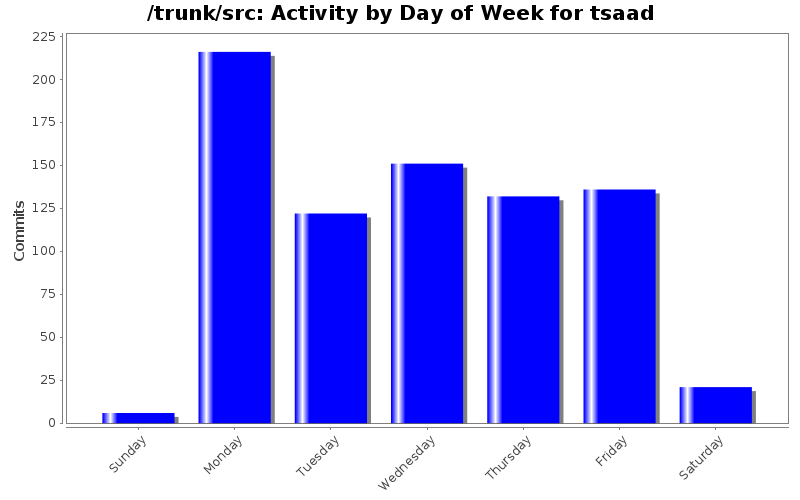 /trunk/src: Activity by Day of Week for tsaad

Commits

225
200
175
150
125
100
75
50
25
0

Sunday
Monday
Tuesday
Wednesday
Thursday
Friday
Saturday